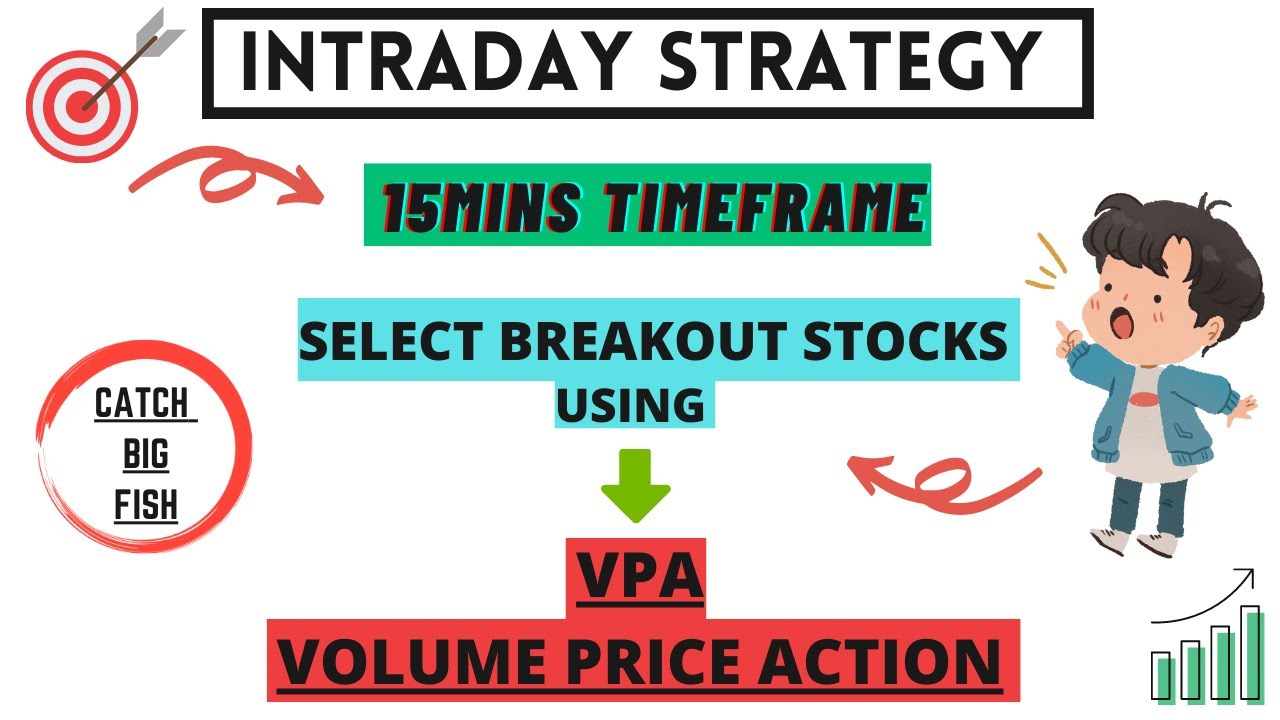 INTRADAY STRATEGY

15MINS TIMEFRAME

SELECT BREAKOUT STOCKS USING

CATCH BIG FISH

VPA

VOLUME PRICE ACTION